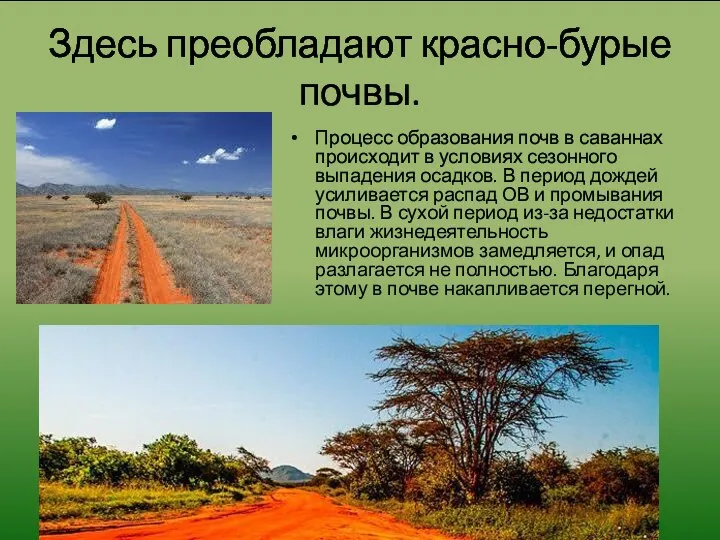 Здесь преобладают красно-бурые почвы.

• Процесс образования почв в саваннах происходит в условиях сезонного выпадения осадков. В период дождей усиливается распад ОВ и промывания почвы. В сухой период из-за недостатки влаги жизнедеятельность микроорганизмов замедляется, и опад разлагается не полностью. Благодаря этому в почве накапливается перегной.